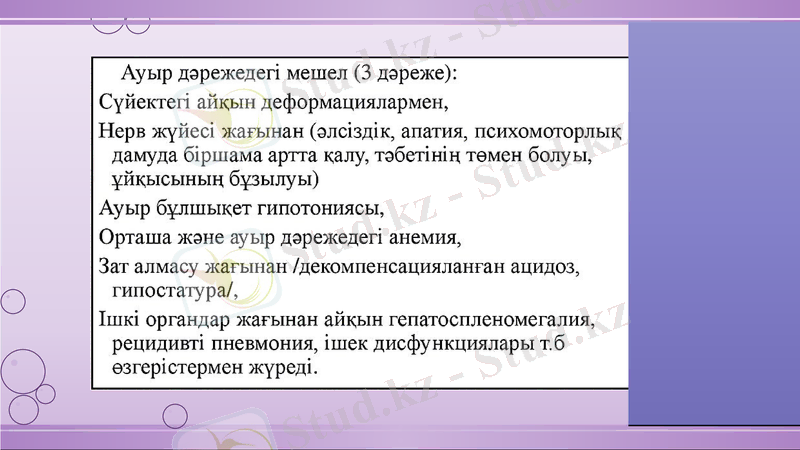 Ауыр дәрежедегі мешел (3 дәреже):

Сүйектегі айқын деформациялармен,

Нерв жүйесі жағынан (әлсіздік, апатия, психомоторлық дамуда біршама артта қалу, тәбетінің төмен болуы, ұйқысының бұзылуы)

Ауыр бұлшықет гипотониясы,

Орташа және ауыр дәрежедегі анемия,

Зат алмасу жағынан /декомпенсацияланған ацидоз, гипостатура/,

Ішкі органдар жағынан айқын гепатоспленомегалия, рецидивті пневмония, ішек дисфункциялары т.б өзгерістермен жүреді.

Stud.kz - Stud.kz - Stud.kz - Stud.kz